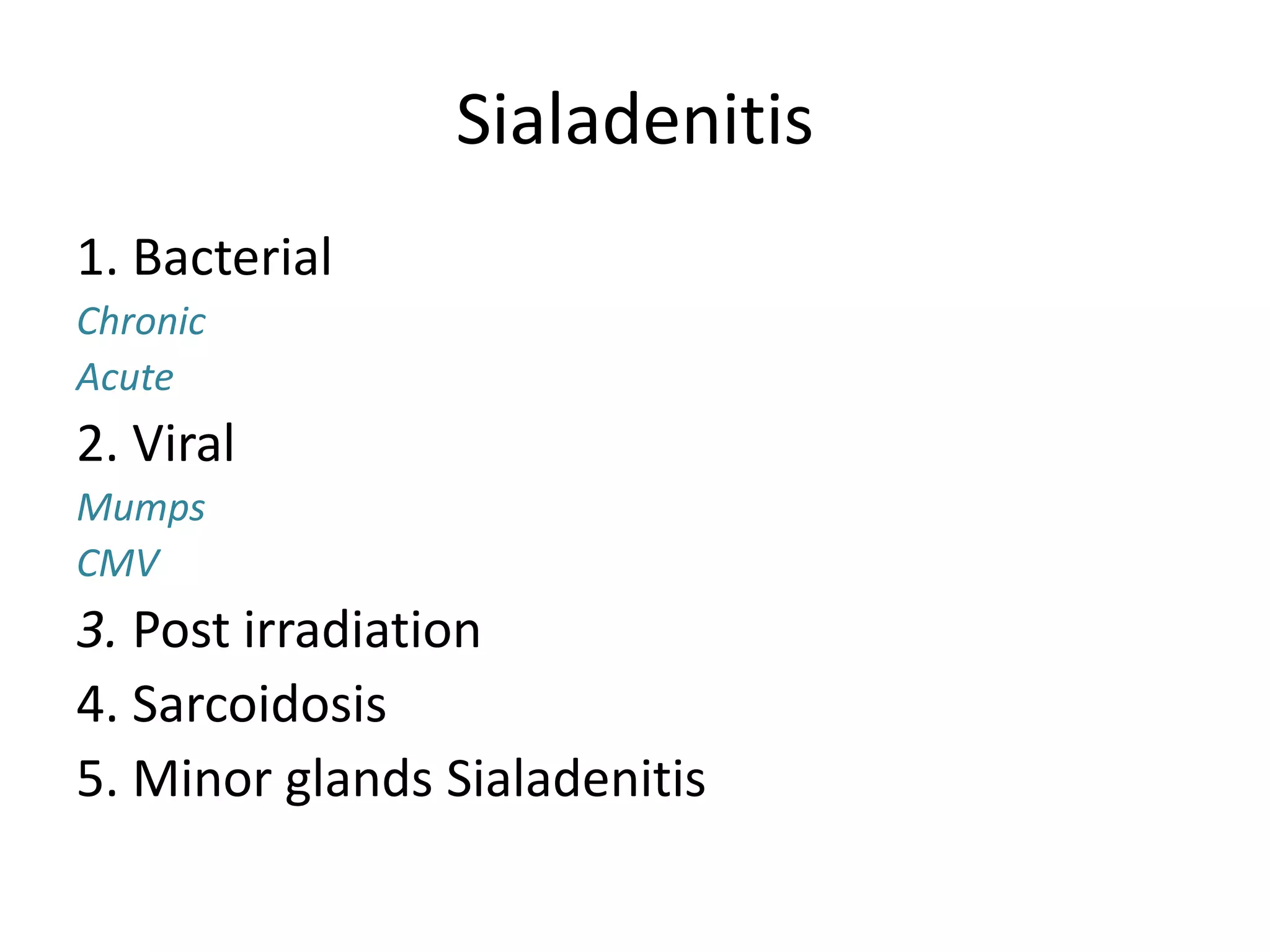 Sialadenitis

1. Bacterial

Chronic

Acute

2. Viral

Mumps

CMV

3. Post irradiation

4. Sarcoidosis

5. Minor glands Sialadenitis